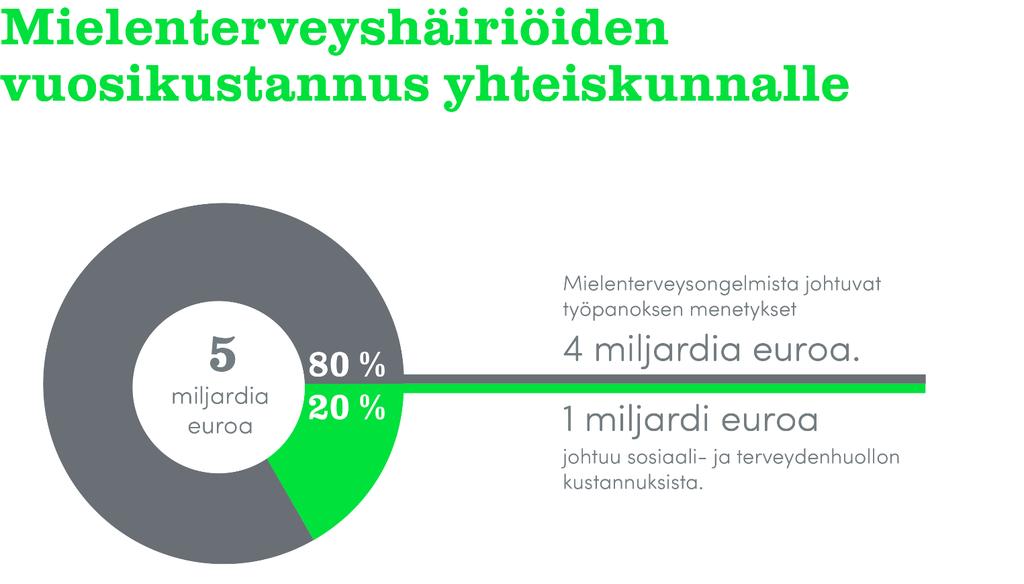 Mielenterveyshäiriöiden vuosikustannus yhteiskunnalle

5
miljardia euroa

80 %
20 %

Mielenterveysongelmista johtuvat työpanoksen menetykset

4 miljardia euroa.

1 miljardi euroa

johtuu sosiaali- ja terveydenhuollon kustannuksista.